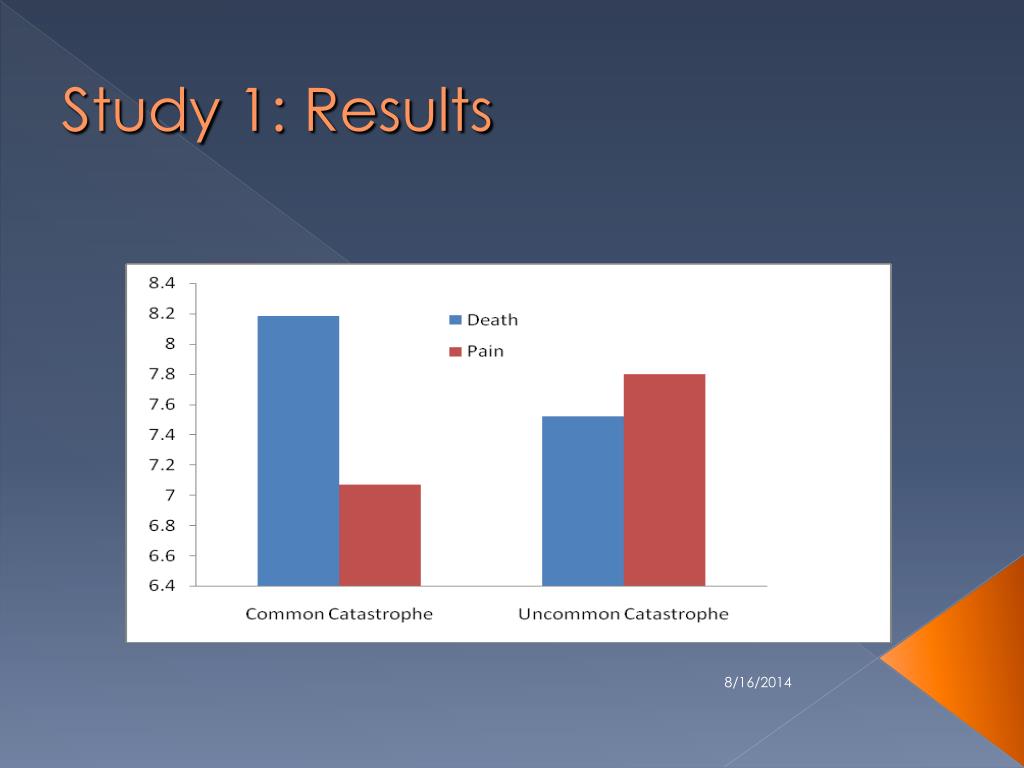 Study 1: Results

8.4
8.2
8
7.8
7.6
7.4
7.2
7
6.8
6.6
6.4

Death
Pain

Common Catastrophe
Uncommon Catastrophe

8/16/2014